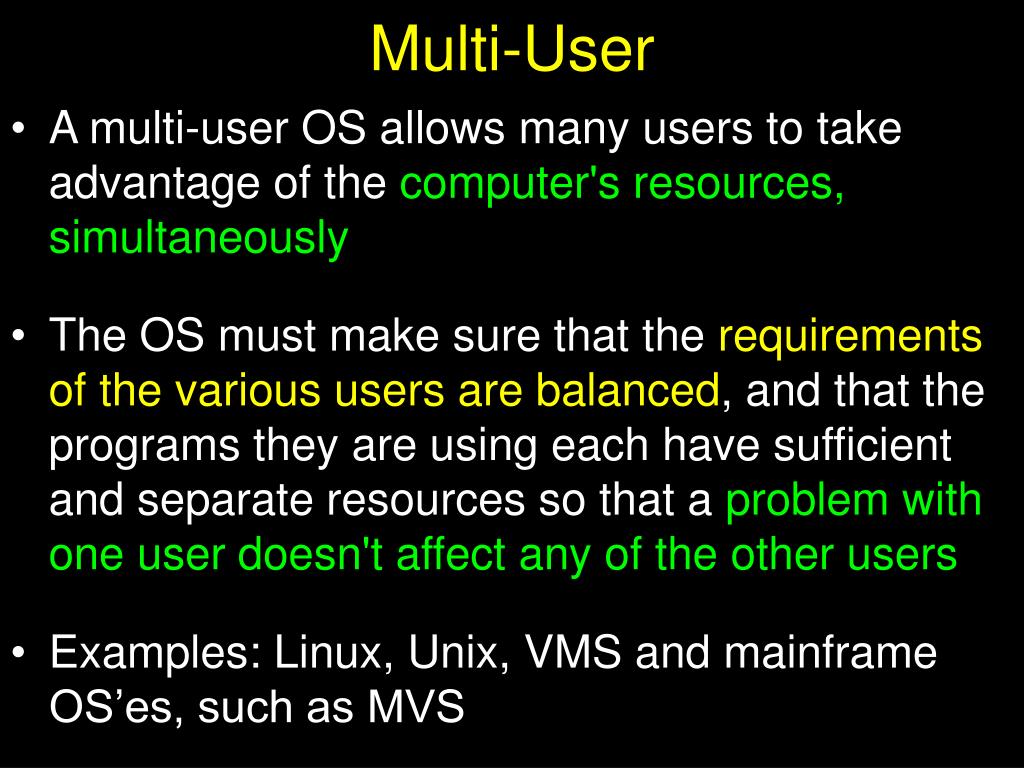 Multi-User

• A multi-user OS allows many users to take advantage of the computer's resources, simultaneously

• The OS must make sure that the requirements of the various users are balanced, and that the programs they are using each have sufficient and separate resources so that a problem with one user doesn't affect any of the other users

• Examples: Linux, Unix, VMS and mainframe OS’es, such as MVS